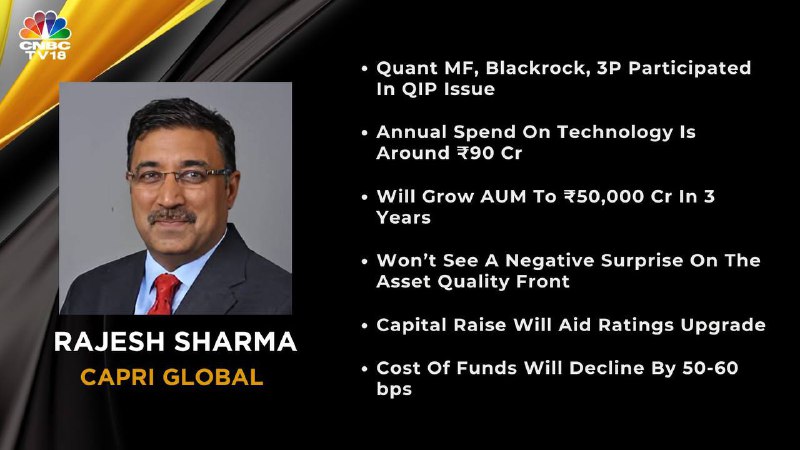 CNBC TV18

RAJESH SHARMA
CAPRI GLOBAL

• Quant MF, Blackrock, 3P Participated In QIP Issue

• Annual Spend On Technology Is Around ₹90 Cr

• Will Grow AUM To ₹50,000 Cr In 3 Years

• Won't See A Negative Surprise On The Asset Quality Front

• Capital Raise Will Aid Ratings Upgrade

• Cost Of Funds Will Decline By 50-60 bps